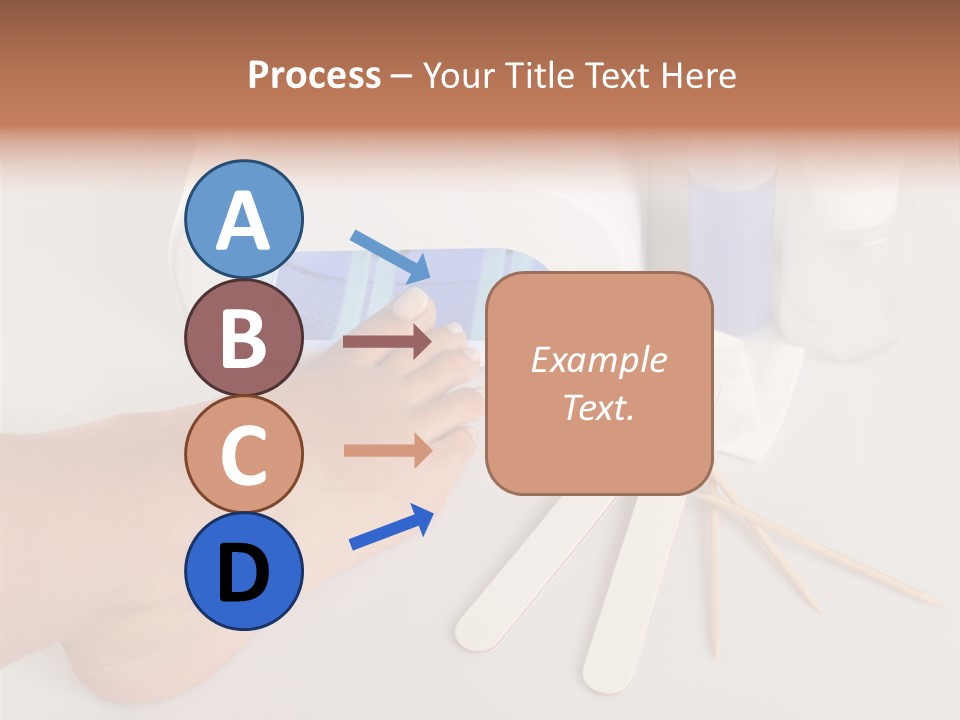 Process – Your Title Text Here

A

B

C

D

Example Text.